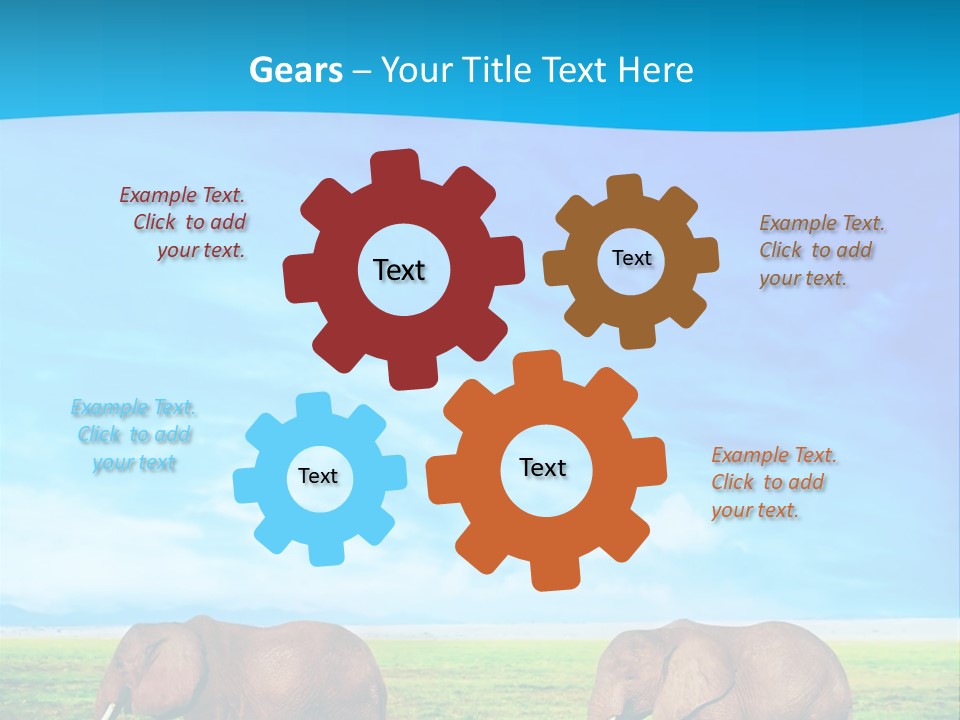 Gears – Your Title Text Here

Example Text. Click to add your text.

Text

Text

Example Text. Click to add your text.

Example Text. Click to add your text

Text

Text

Example Text. Click to add your text.